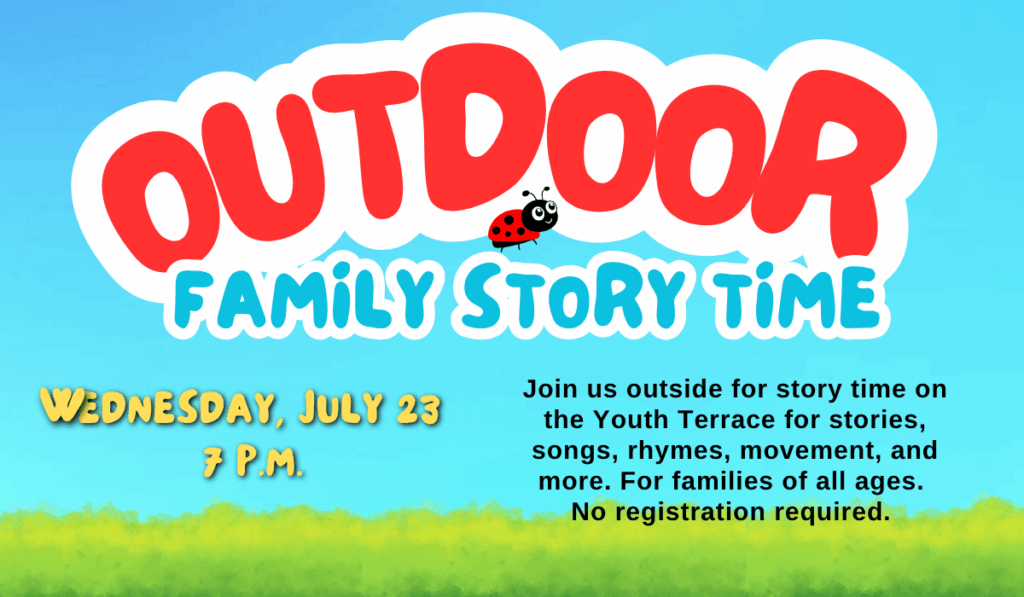 OUTDOOR
FAMILY STORY TIME

WEDNESDAY, JULY 23
7 P.M.

Join us outside for story time on the Youth Terrace for stories, songs, rhymes, movement, and more. For families of all ages. No registration required.